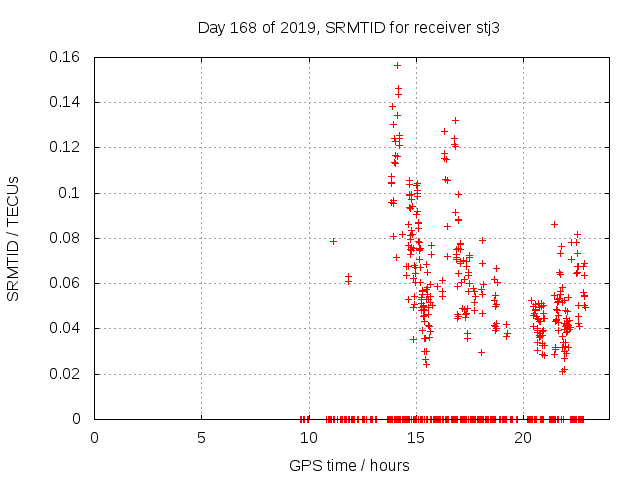 Day 168 of 2019, SRMTID for receiver stj3

SRMTID / TECUs

0.16
0.14
0.12
0.1
0.08
0.06
0.04
0.02
0

0
5
10
15
20

GPS time / hours